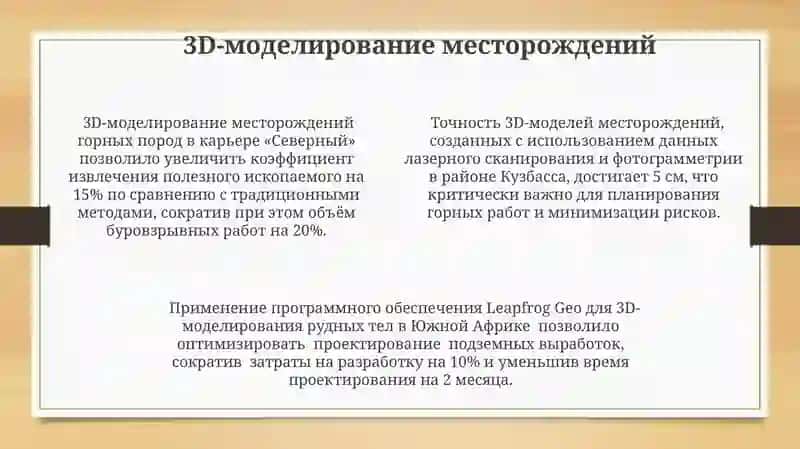 3D-моделирование месторождений

3D-моделирование месторождений горных пород в карьере «Северный» позволило увеличить коэффициент извлечения полезного ископаемого на 15% по сравнению с традиционными методами, сократив при этом объём буровзрывных работ на 20%.

Точность 3D-моделей месторождений, созданных с использованием данных лазерного сканирования и фотограмметрии в районе Кузбасса, достигает 5 см, что критически важно для планирования горных работ и минимизации рисков.

Применение программного обеспечения Leapfrog Geo для 3D-моделирования рудных тел в Южной Африке позволило оптимизировать проектирование подземных выработок, сократив затраты на разработку на 10% и уменьшив время проектирования на 2 месяца.